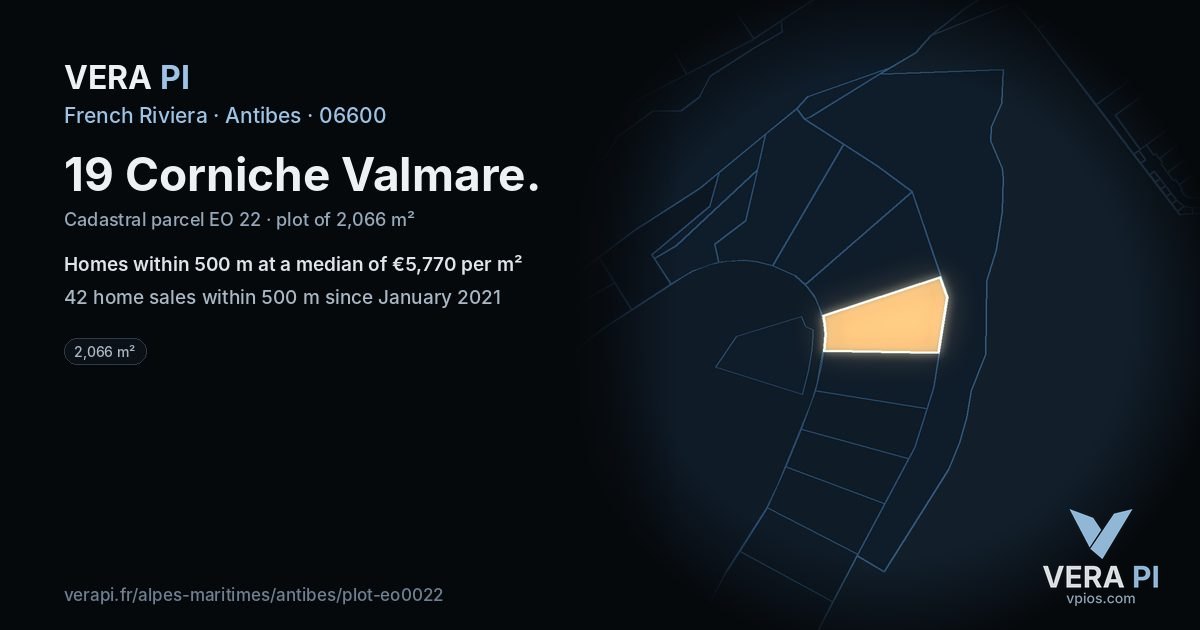 VERA PI

French Riviera · Antibes · 06600

19 Corniche Valmare.

Cadastral parcel EO 22 · plot of 2,066 m²

Homes within 500 m at a median of €5,770 per m²

42 home sales within 500 m since January 2021

2,066 m²

verapi.fr/alpes-maritimes/antibes/plot-eo0022

VERA PI
vpios.com